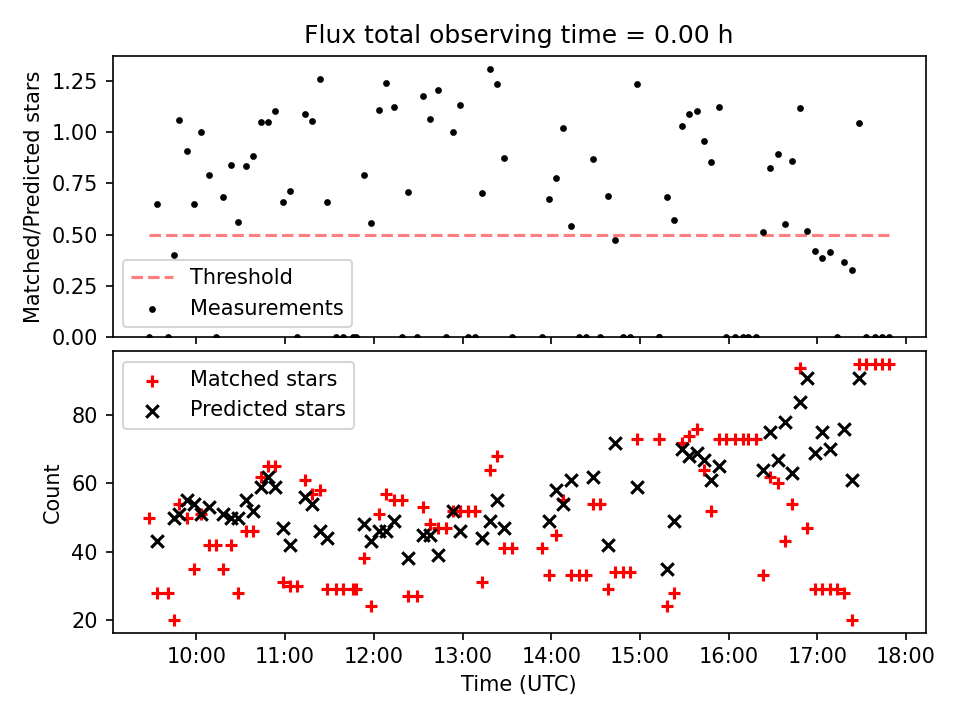 Flux total observing time = 0.00 h

Matched/Predicted stars

1.25
1.00
0.75
0.50
0.25
0.00

Threshold
Measurements

Matched stars
Predicted stars

Count

80
60
40
20

10:00
11:00
12:00
13:00
14:00
15:00
16:00
17:00
18:00

Time (UTC)